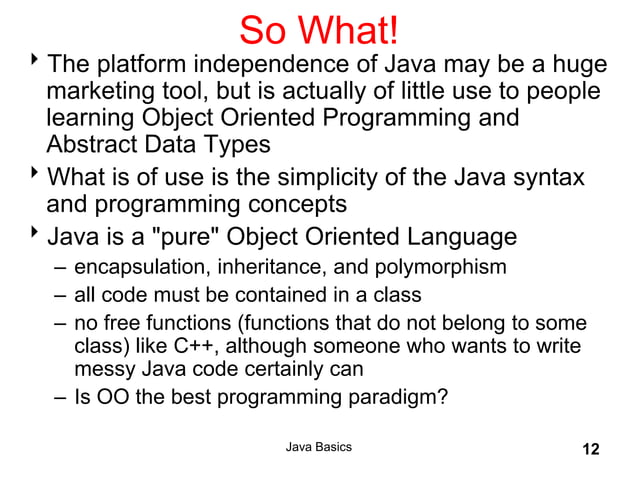 So What!

‣ The platform independence of Java may be a huge marketing tool, but is actually of little use to people learning Object Oriented Programming and Abstract Data Types

‣ What is of use is the simplicity of the Java syntax and programming concepts

‣ Java is a "pure" Object Oriented Language
– encapsulation, inheritance, and polymorphism
– all code must be contained in a class
– no free functions (functions that do not belong to some class) like C++, although someone who wants to write messy Java code certainly can
– Is OO the best programming paradigm?

Java Basics

12